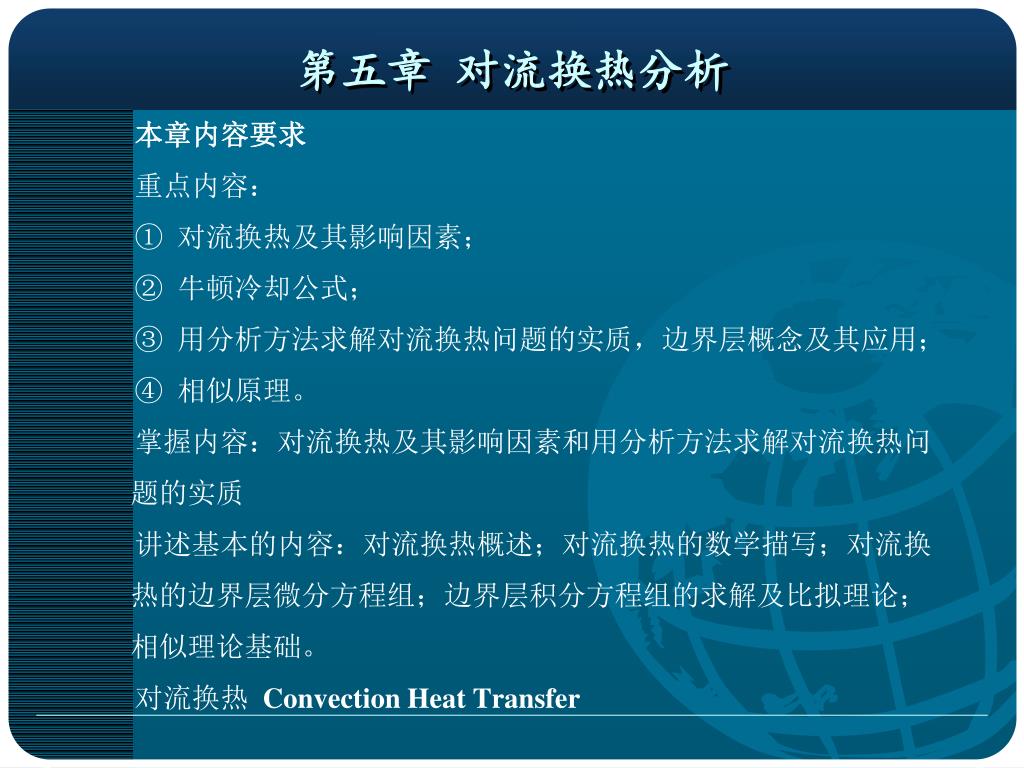 第五章 对流换热分析

本章内容要求

重点内容：

① 对流换热及其影响因素；

② 牛顿冷却公式；

③ 用分析方法求解对流换热问题的实质，边界层概念及其应用；

④ 相似原理。

掌握内容：对流换热及其影响因素和用分析方法求解对流换热问题的实质

讲述基本的内容：对流换热概述；对流换热的数学描写；对流换热的边界层微分方程组；边界层积分方程组的求解及比拟理论；相似理论基础。

对流换热 Convection Heat Transfer